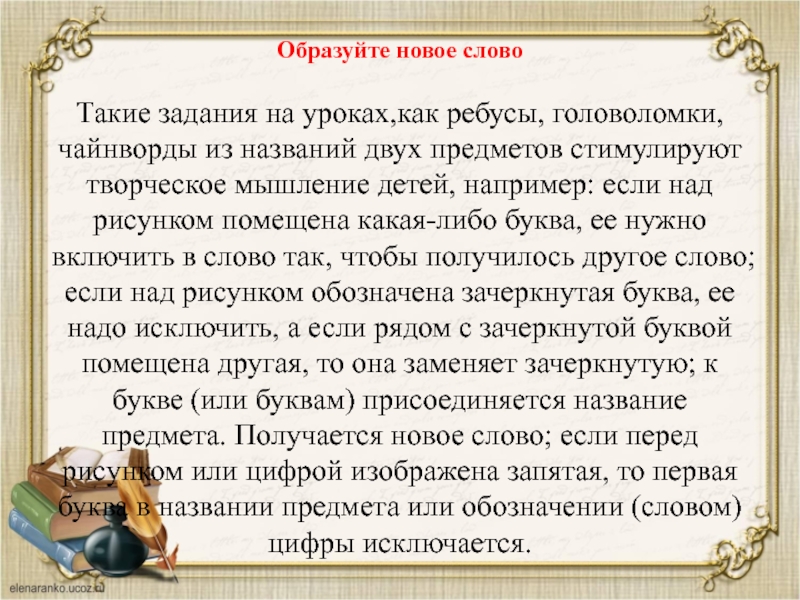 Образуйте новое слово

Такие задания на уроках,как ребусы, головоломки, чайнворды из названий двух предметов стимулируют творческое мышление детей, например: если над рисунком помещена какая-либо буква, ее нужно включить в слово так, чтобы получилось другое слово; если над рисунком обозначена зачеркнутая буква, ее надо исключить, а если рядом с зачеркнутой буквой помещена другая, то она заменяет зачеркнутую; к букве (или буквам) присоединяется название предмета. Получается новое слово; если перед рисунком или цифрой изображена запятая, то первая буква в названии предмета или обозначении (словом) цифры исключается.

elenaranko.ucoz.ru